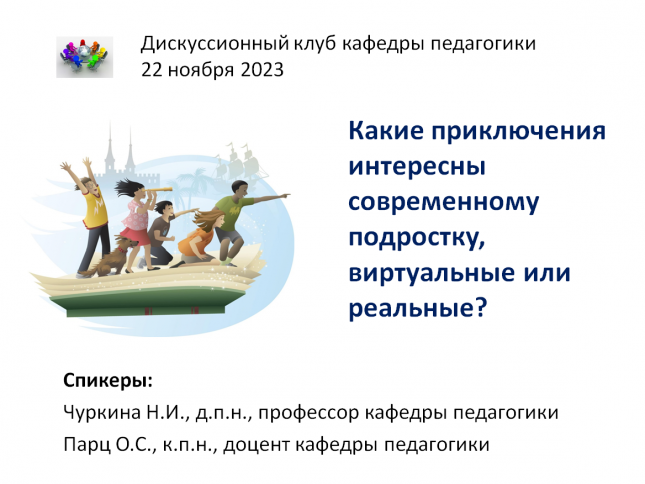 Дискуссионный клуб кафедры педагогики
22 ноября 2023

Какие приключения интересны современному подростку, виртуальные или реальные?

Спикеры:

Чуркина Н.И., д.п.н., профессор кафедры педагогики

Парц О.С., к.п.н., доцент кафедры педагогики